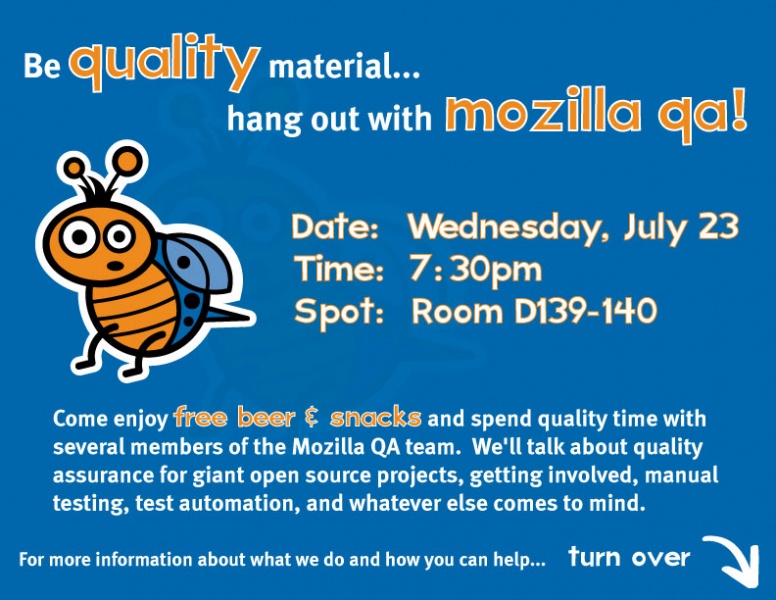 Be quality material...
hang out with mozilla qa!

Date: Wednesday, July 23
Time: 7:30pm
Spot: Room D139-140

Come enjoy free beer & snacks and spend quality time with several members of the Mozilla QA team. We'll talk about quality assurance for giant open source projects, getting involved, manual testing, test automation, and whatever else comes to mind.

For more information about what we do and how you can help... turn over